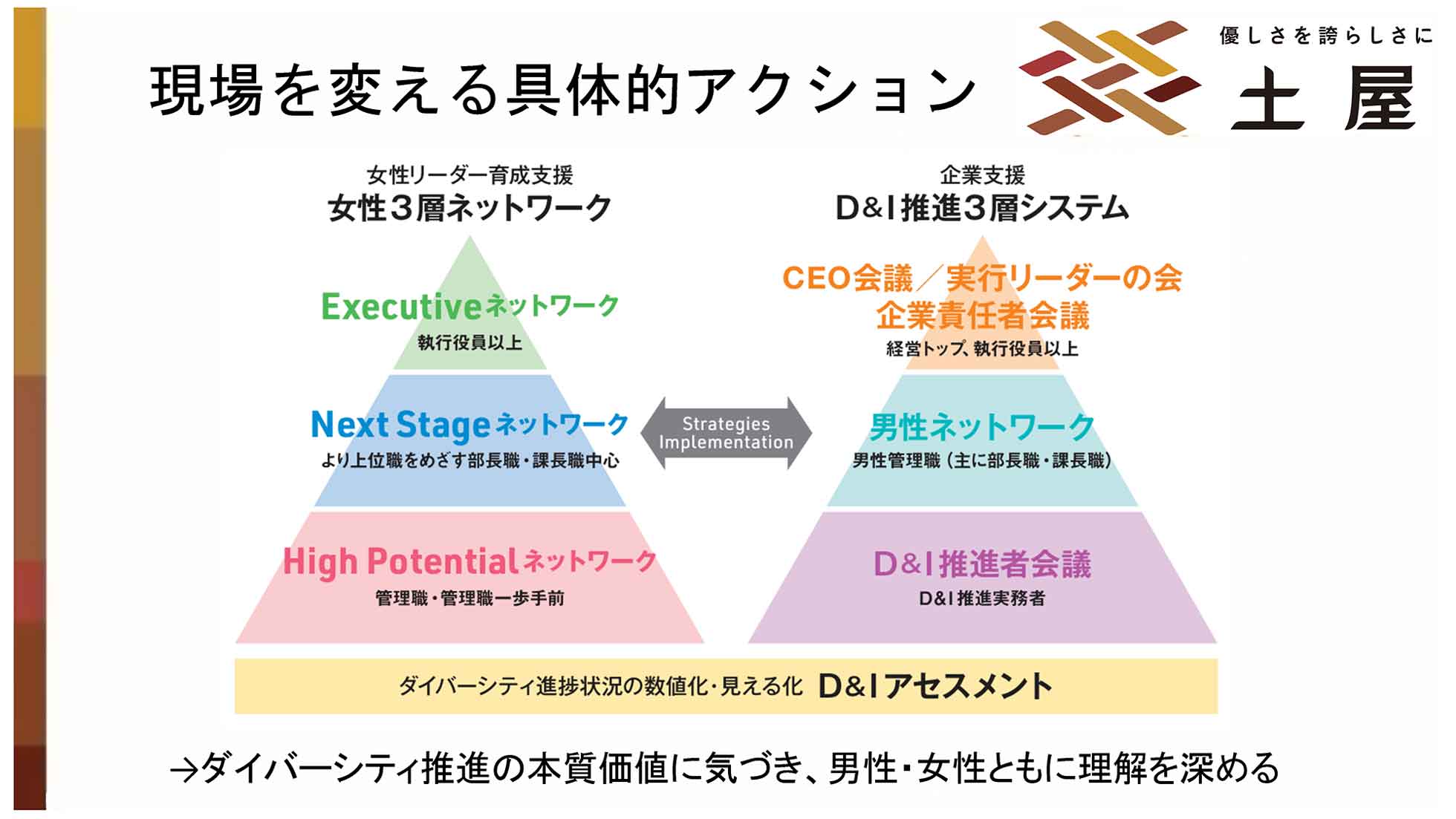 現場を変える具体的アクション

優しさを誇らしさに
土屋

女性リーダー育成支援
女性３層ネットワーク

Executiveネットワーク
執行役員以上

Next Stageネットワーク
より上位職をめざす部長職・課長職中心

High Potentialネットワーク
管理職・管理職一歩手前

Strategies Implementation

企業支援
D&I推進３層システム

CEO会議／実行リーダーの会
企業責任者会議
経営トップ、執行役員以上

男性ネットワーク
男性管理職（主に部長職・課長職）

D&I推進者会議
D&I推進実務者

ダイバーシティ進捗状況の数値化・見える化 D&Iアセスメント

→ダイバーシティ推進の本質価値に気づき、男性・女性ともに理解を深める